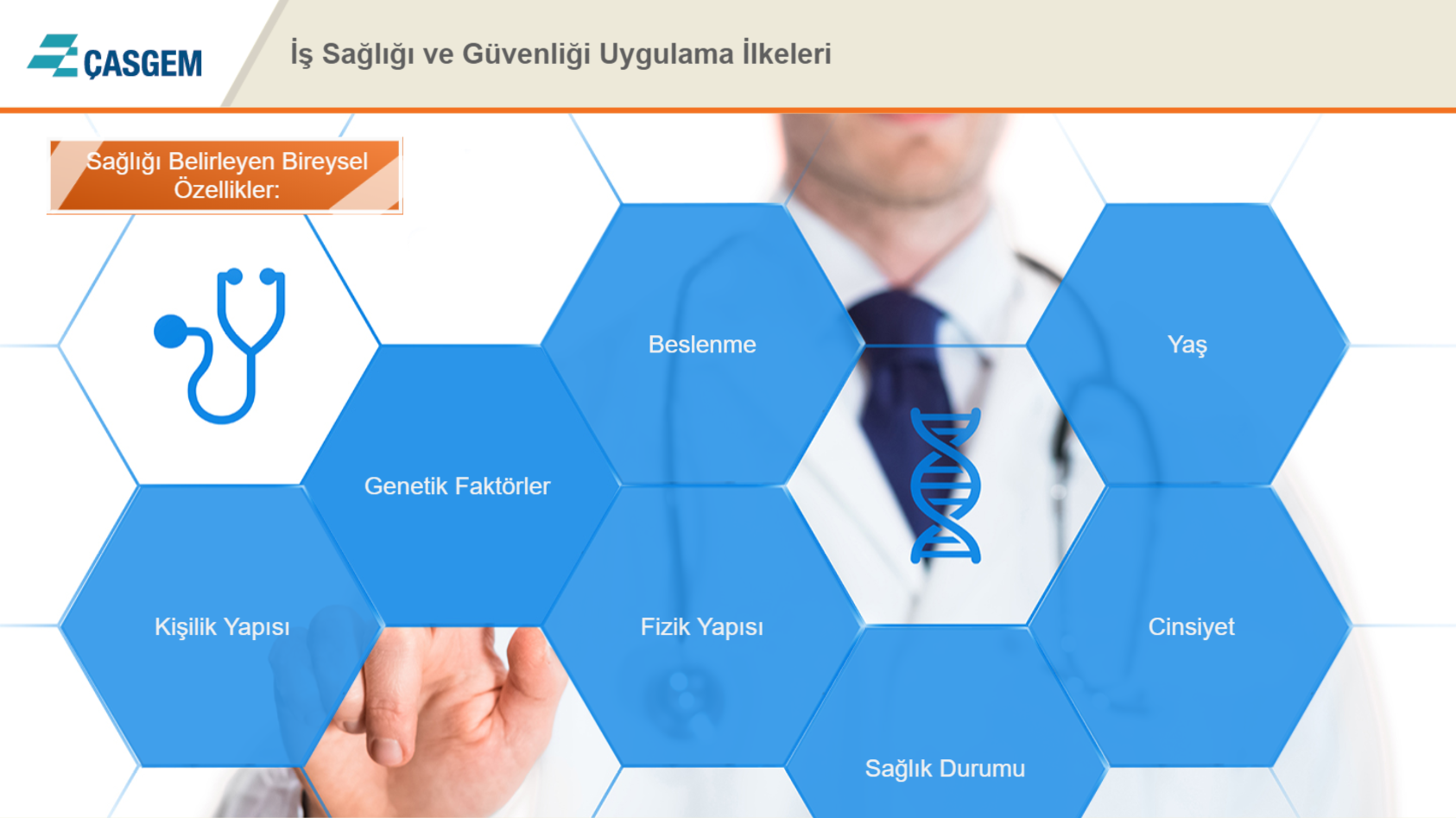 ÇASGEM

İş Sağlığı ve Güvenliği Uygulama İlkeleri

Sağlığı Belirleyen Bireysel Özellikler:

Beslenme

Yaş

Genetik Faktörler

Kişilik Yapısı

Fizik Yapısı

Cinsiyet

Sağlık Durumu